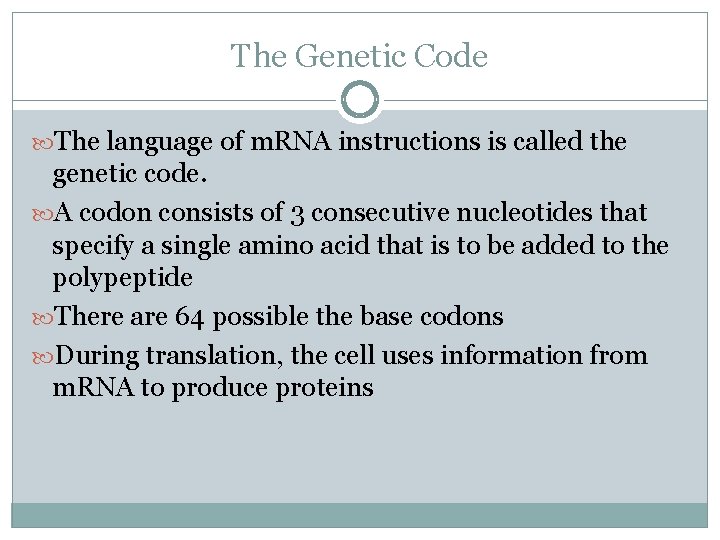 The Genetic Code

The language of mRNA instructions is called the genetic code.

A codon consists of 3 consecutive nucleotides that specify a single amino acid that is to be added to the polypeptide

There are 64 possible the base codons

During translation, the cell uses information from mRNA to produce proteins